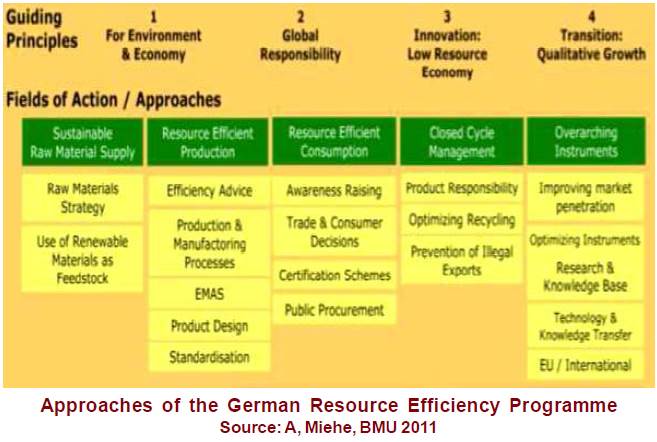 Guiding Principles

1
For Environment & Economy

2
Global Responsibility

3
Innovation: Low Resource Economy

4
Transition: Qualitative Growth

Fields of Action / Approaches

Sustainable Raw Material Supply

Raw Materials Strategy

Use of Renewable Materials as Feedstock

Resource Efficient Production

Efficiency Advice

Production & Manufactoring Processes

EMAS

Product Design

Standardisation

Resource Efficient Consumption

Awareness Raising

Trade & Consumer Decisions

Certification Schemes

Public Procurement

Closed Cycle Management

Product Responsibility

Optimizing Recycling

Prevention of Illegal Exports

Overarching Instruments

Improving market penetration

Optimizing Instruments

Research & Knowledge Base

Technology & Knowledge Transfer

EU / International

Approaches of the German Resource Efficiency Programme
Source: A, Miehe, BMU 2011